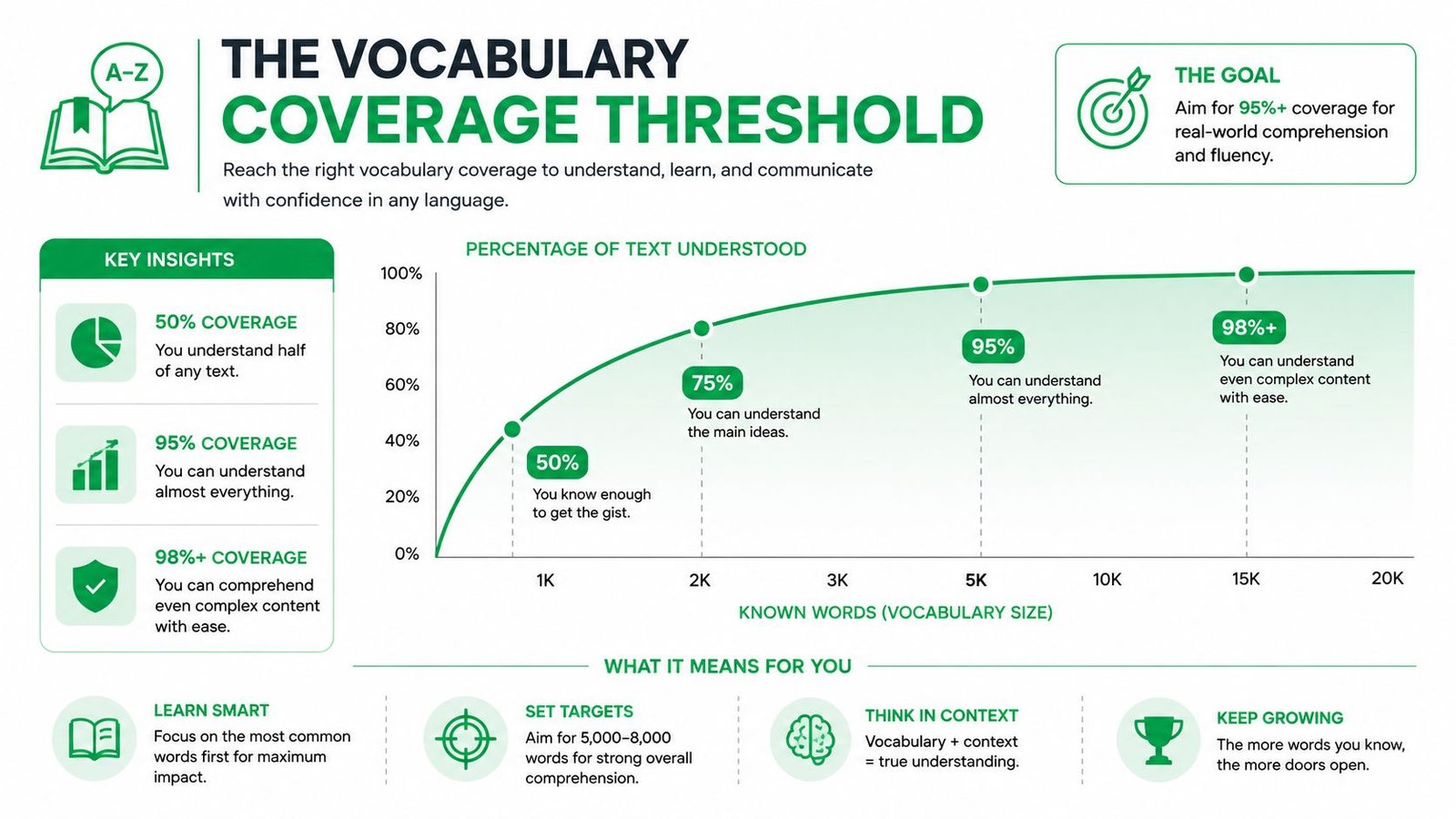 A-Z

THE VOCABULARY
COVERAGE THRESHOLD

Reach the right vocabulary coverage to understand, learn, and communicate with confidence in any language.

THE GOAL
Aim for 95%+ coverage for real-world comprehension and fluency.

KEY INSIGHTS

50% COVERAGE
You understand half of any text.

95% COVERAGE
You can understand almost everything.

98%+ COVERAGE
You can comprehend even complex content with ease.

PERCENTAGE OF TEXT UNDERSTOOD

100%
80%
60%
40%
20%
0%

50%
You know enough to get the gist.

75%
You can understand the main ideas.

95%
You can understand almost everything.

98%+
You can understand even complex content with ease.

1K
2K
3K
5K
10K
15K
20K

KNOWN WORDS (VOCABULARY SIZE)

WHAT IT MEANS FOR YOU

LEARN SMART
Focus on the most common words first for maximum impact.

SET TARGETS
Aim for 5,000–8,000 words for strong overall comprehension.

THINK IN CONTEXT
Vocabulary + context = true understanding.

KEEP GROWING
The more words you know, the more doors open.